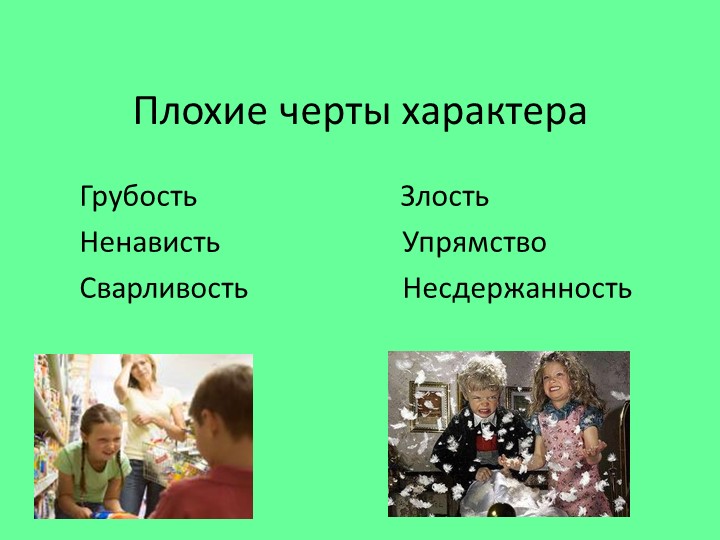 Плохие черты характера

Грубость
Ненависть
Сварливость

Злость
Упрямство
Несдержанность